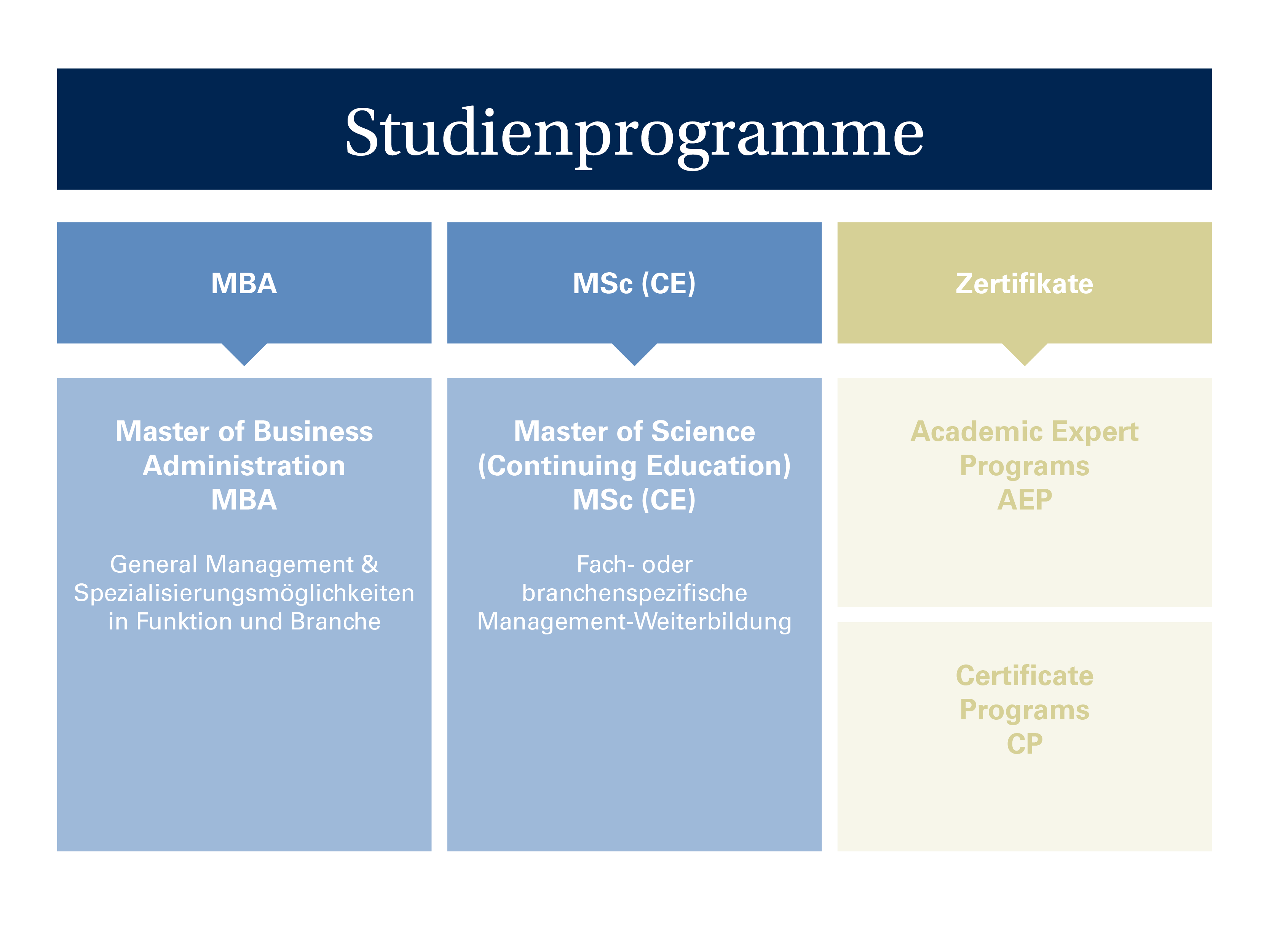 Studienprogramme

MBA

Master of Business Administration MBA

General Management & Spezialisierungsmöglichkeiten in Funktion und Branche

MSc (CE)

Master of Science (Continuing Education) MSc (CE)

Fach- oder branchenspezifische Management-Weiterbildung

Zertifikate

Academic Expert Programs AEP

Certificate Programs CP